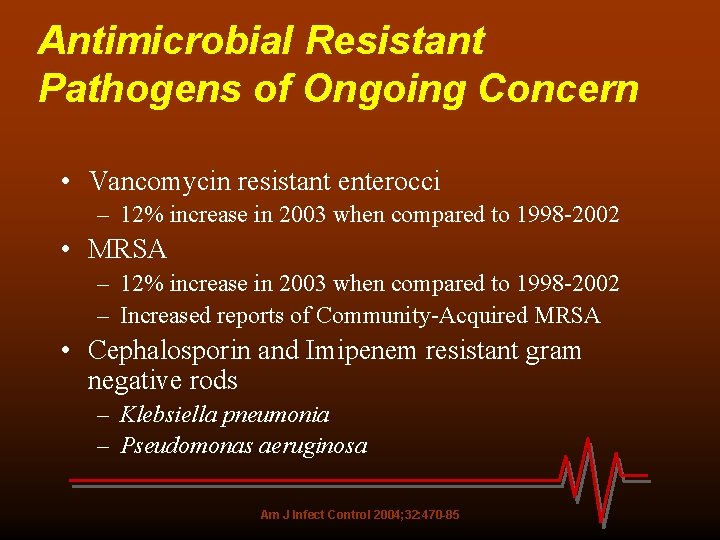 Antimicrobial Resistant Pathogens of Ongoing Concern

• Vancomycin resistant enterocci
– 12% increase in 2003 when compared to 1998-2002
• MRSA
– 12% increase in 2003 when compared to 1998-2002
– Increased reports of Community-Acquired MRSA
• Cephalosporin and Imipenem resistant gram negative rods
– Klebsiella pneumonia
– Pseudomonas aeruginosa

Am J Infect Control 2004;32:470-85